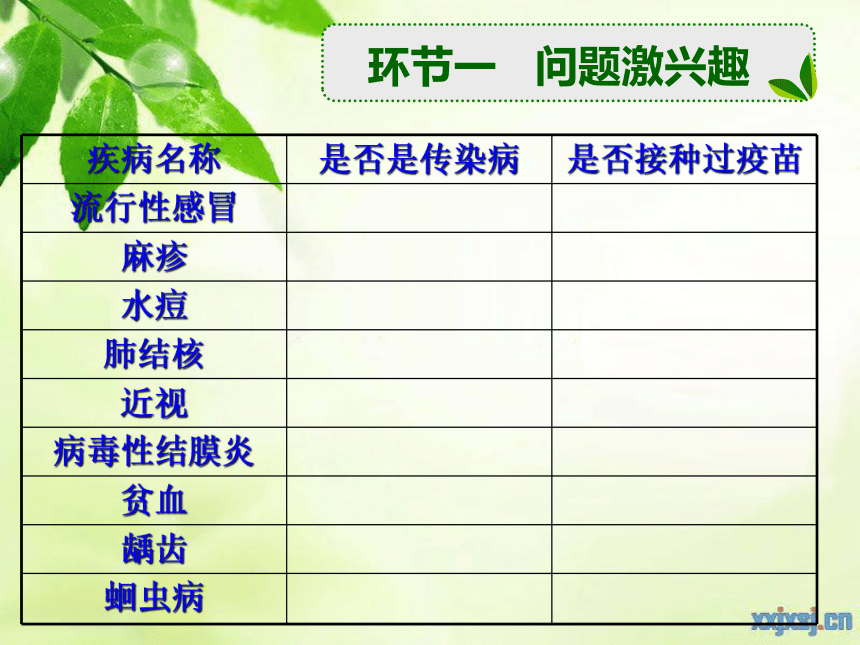 环节一　问题激兴趣

| 疾病名称 | 是否是传染病 | 是否接种过疫苗 |
|---|---|---|
| 流行性感冒 | | |
| 麻疹 | | |
| 水痘 | | |
| 肺结核 | | |
| 近视 | | |
| 病毒性结膜炎 | | |
| 贫血 | | |
| 龋齿 | | |
| 蛔虫病 | | |

xxjxsj.cn